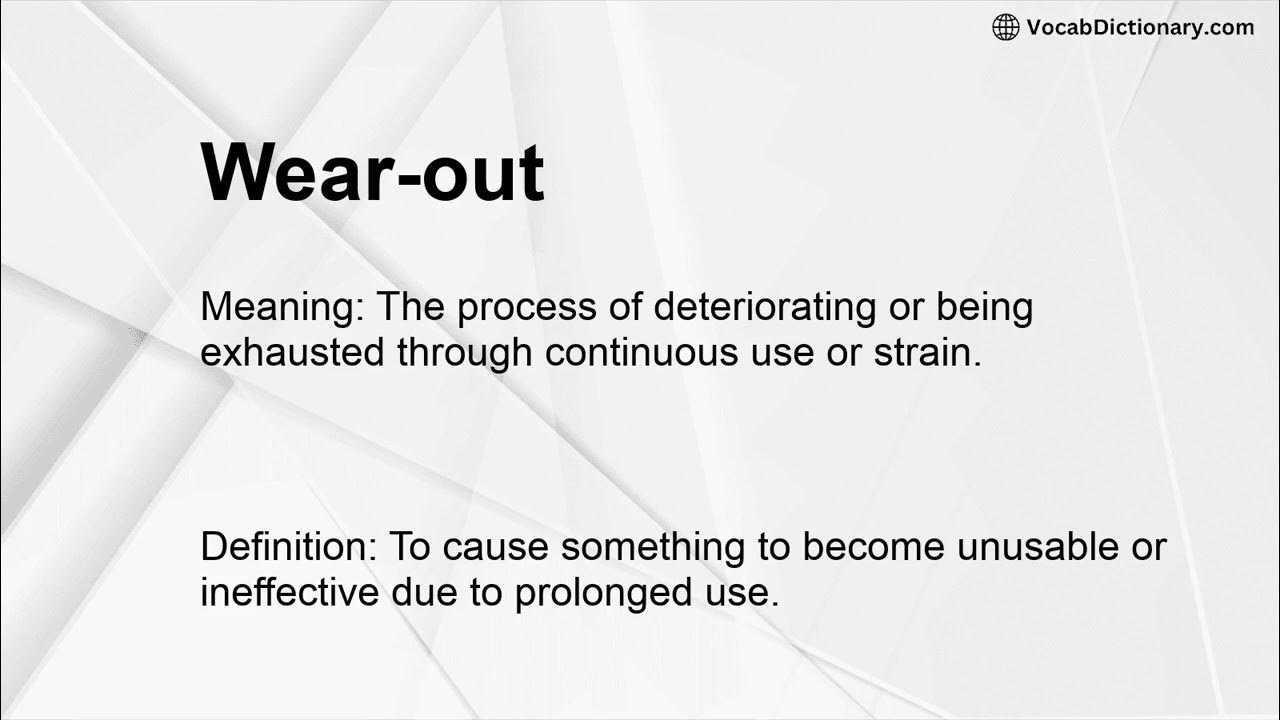 VocabDictionary.com

Wear-out

Meaning: The process of deteriorating or being exhausted through continuous use or strain.

Definition: To cause something to become unusable or ineffective due to prolonged use.